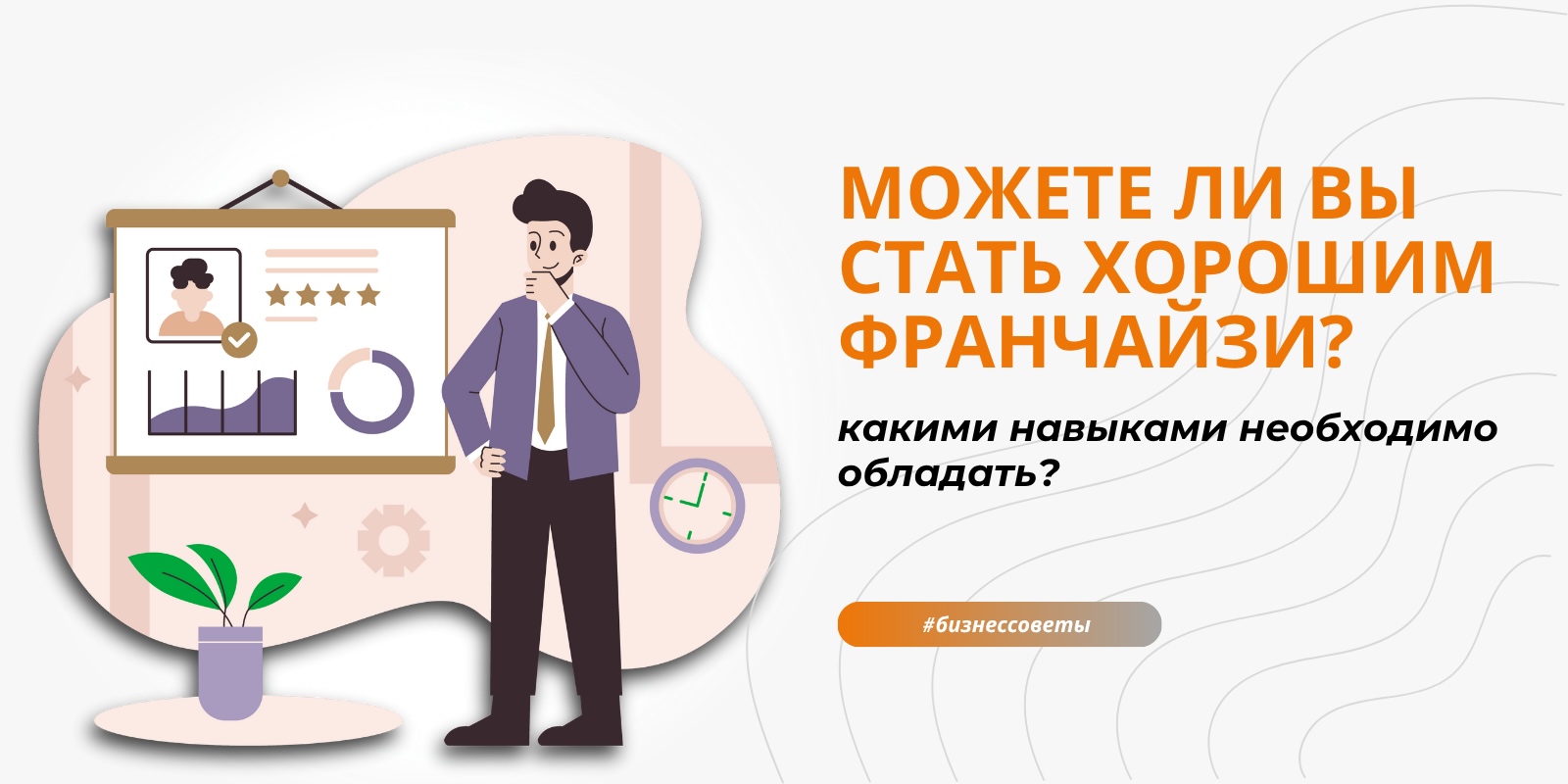 МОЖЕТЕ ЛИ ВЫ СТАТЬ ХОРОШИМ ФРАНЧАЙЗИ?

какими навыками необходимо обладать?

#бизнессоветы